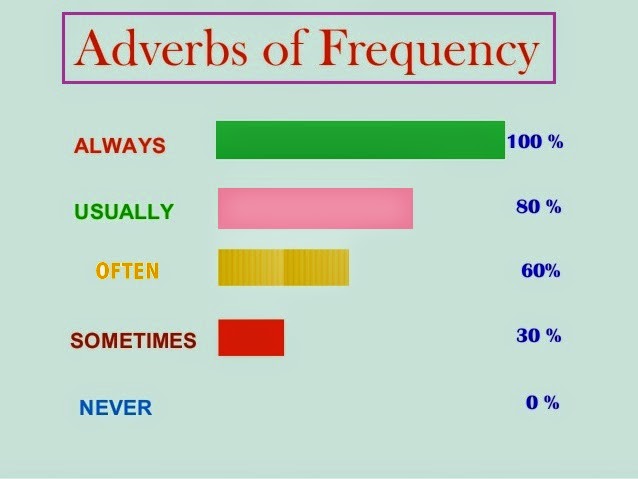 Adverbs of Frequency

ALWAYS 100 %

USUALLY 80 %

OFTEN 60%

SOMETIMES 30 %

NEVER 0 %